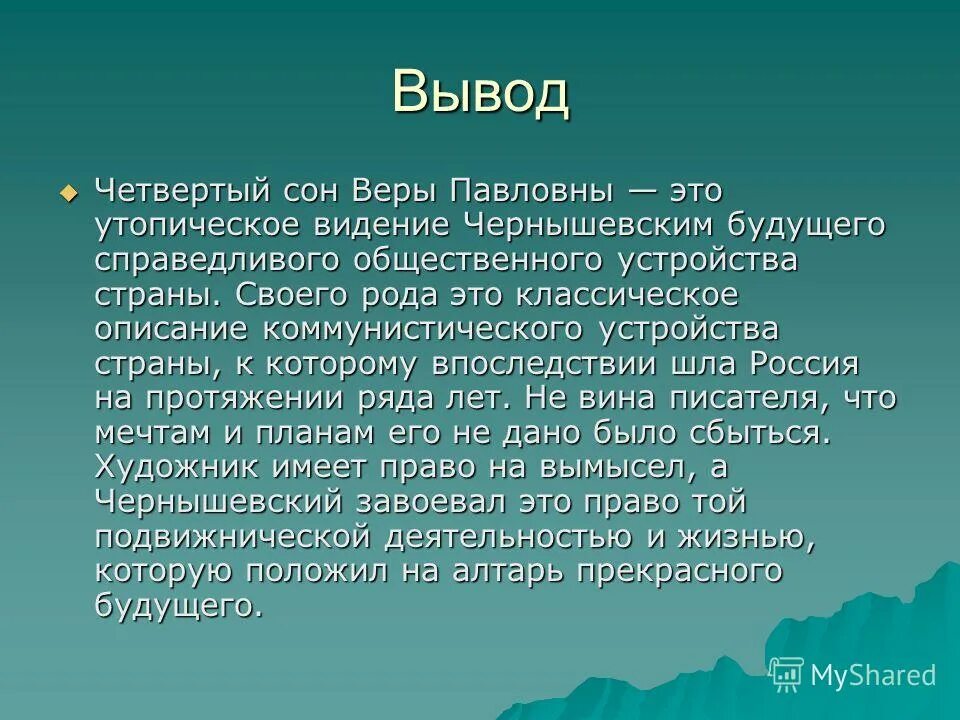 Вывод

Четвертый сон Веры Павловны — это утопическое видение Чернышевским будущего справедливого общественного устройства страны. Своего рода это классическое описание коммунистического устройства страны, к которому впоследствии шла Россия на протяжении ряда лет. Не вина писателя, что мечтам и планам его не дано было сбыться. Художник имеет право на вымысел, а Чернышевский завоевал это право той подвижнической деятельностью и жизнью, которую положил на алтарь прекрасного будущего.

MyShared